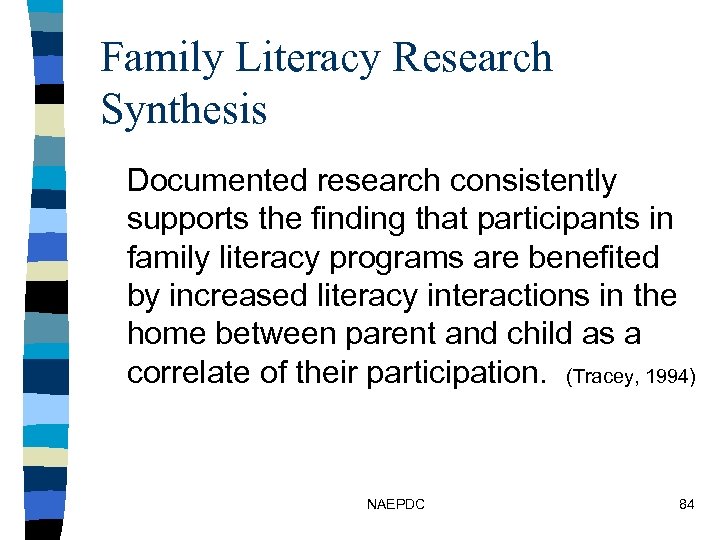 Family Literacy Research Synthesis

Documented research consistently supports the finding that participants in family literacy programs are benefited by increased literacy interactions in the home between parent and child as a correlate of their participation. (Tracey, 1994)

NAEPDC

84